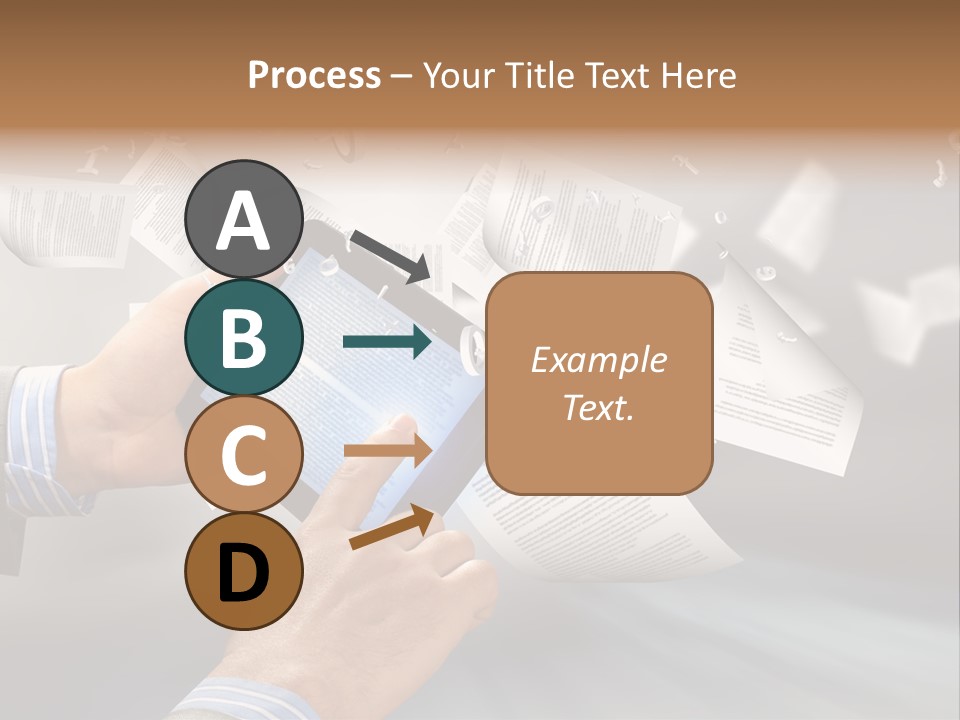 Process – Your Title Text Here

A

B

C

D

Example Text.